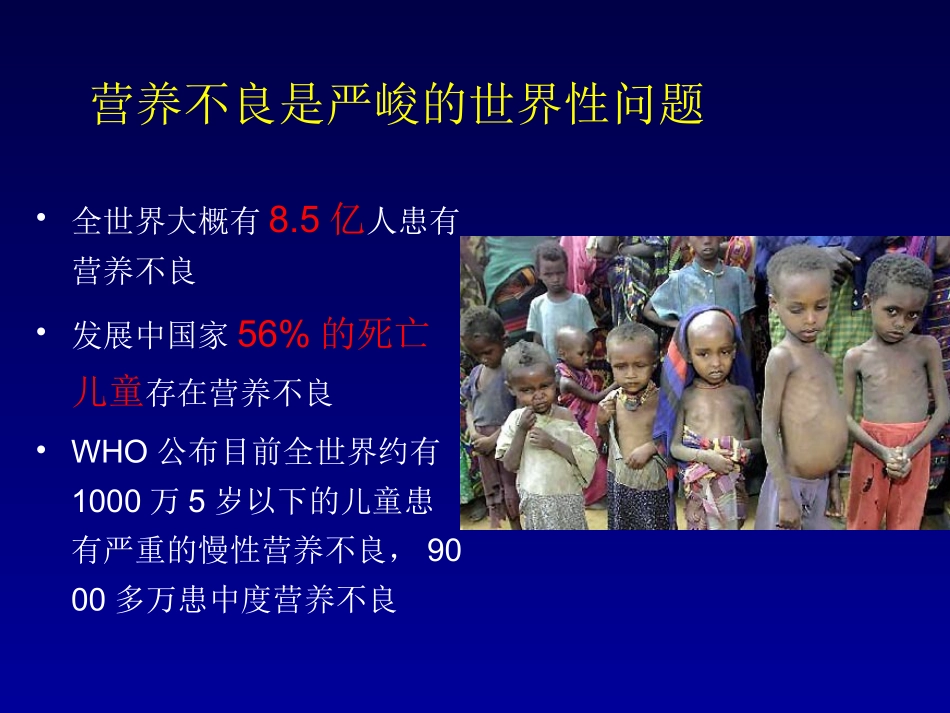 营养不良是严峻的世界性问题

• 全世界大概有 8.5 亿人患有营养不良

• 发展中国家 56% 的死亡儿童存在营养不良

• WHO 公布目前全世界约有 1000 万 5 岁以下的儿童患有严重的慢性营养不良， 9000 多万患中度营养不良